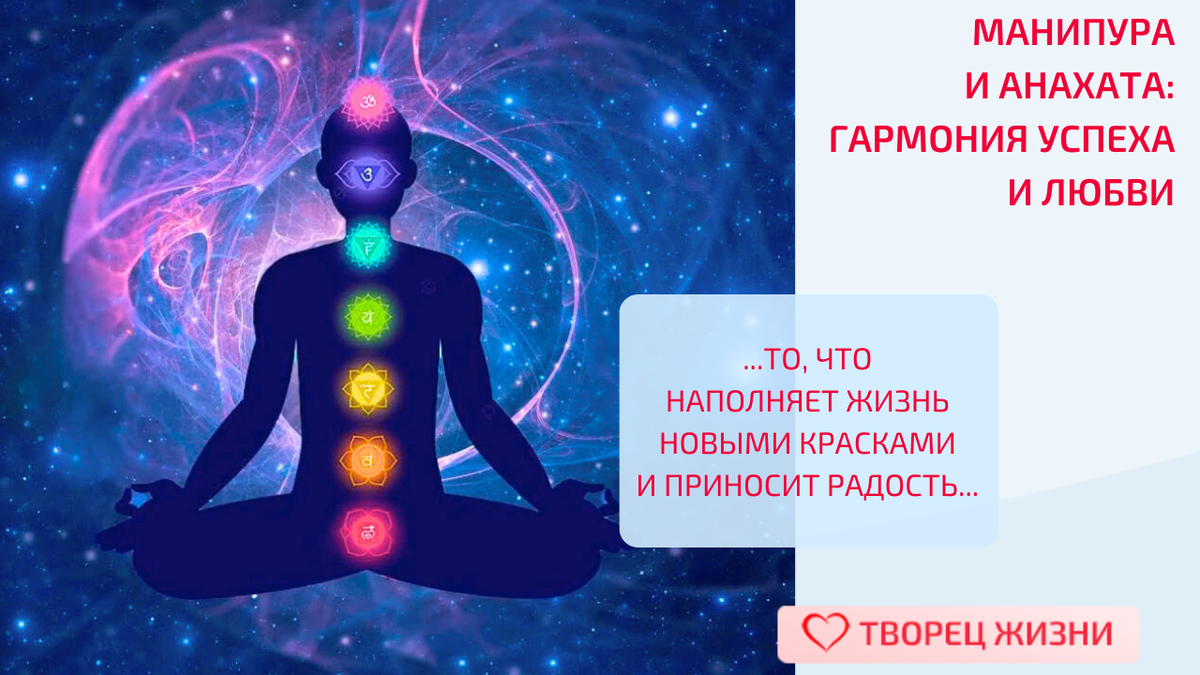 МАНИПУРА И АНАХАТА: ГАРМОНИЯ УСПЕХА И ЛЮБВИ

...ТО, ЧТО НАПОЛНЯЕТ ЖИЗНЬ НОВЫМИ КРАСКАМИ И ПРИНОСИТ РАДОСТЬ...

ТВОРЕЦ ЖИЗНИ